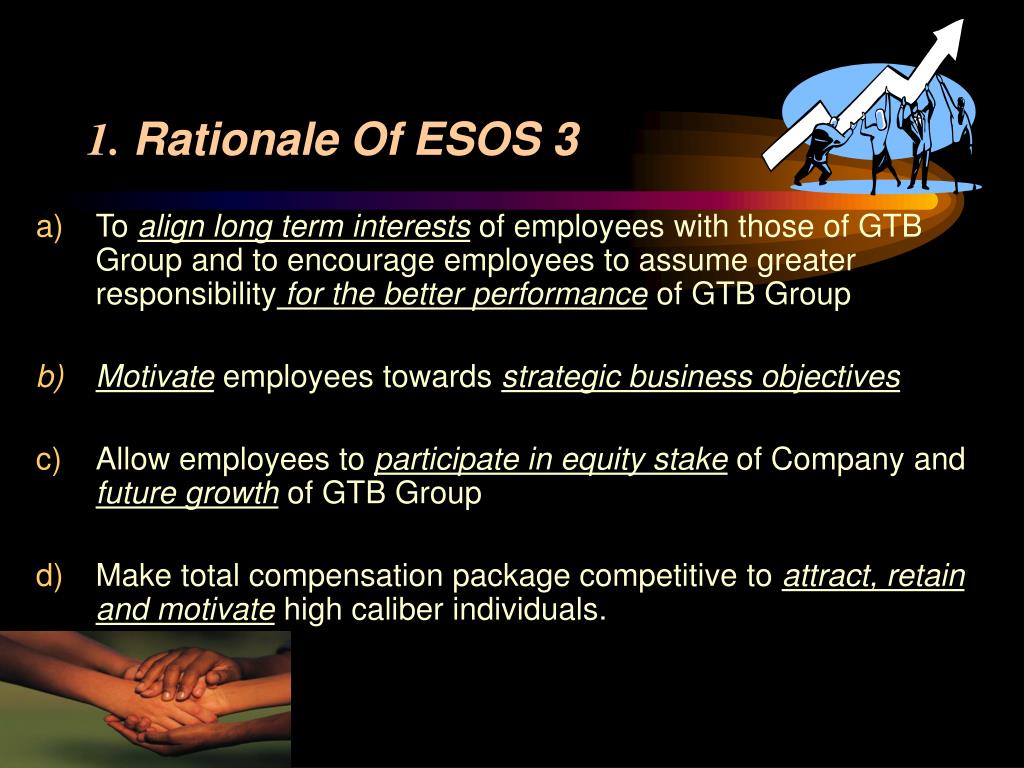 1. Rationale Of ESOS 3

a) To align long term interests of employees with those of GTB Group and to encourage employees to assume greater responsibility for the better performance of GTB Group

b) Motivate employees towards strategic business objectives

c) Allow employees to participate in equity stake of Company and future growth of GTB Group

d) Make total compensation package competitive to attract, retain and motivate high caliber individuals.